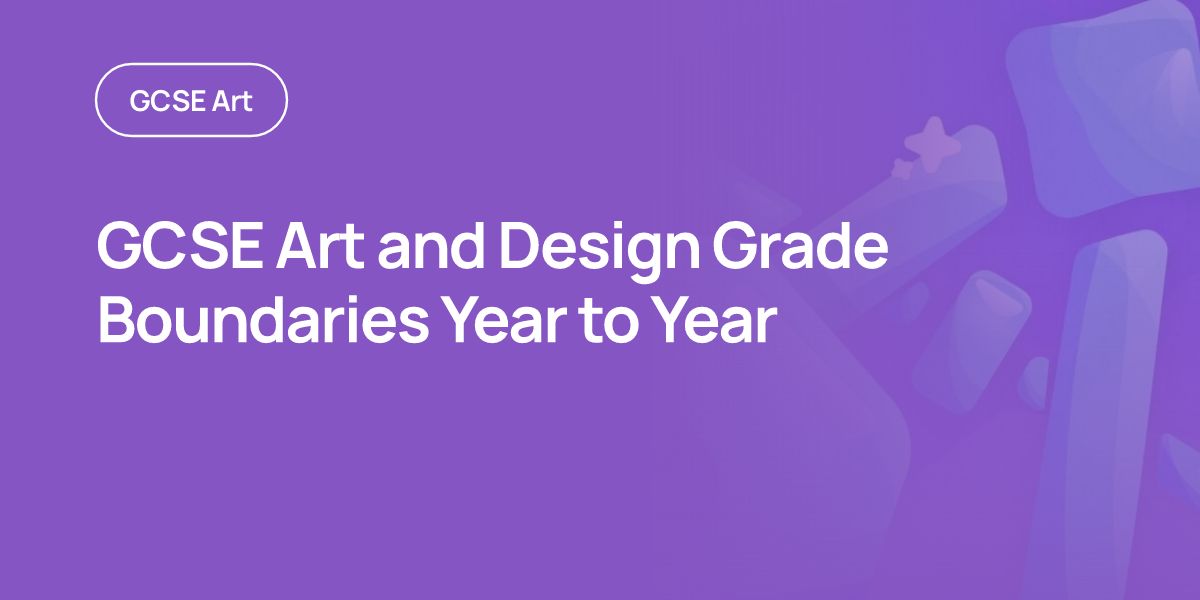 GCSE Art

GCSE Art and Design Grade Boundaries Year to Year